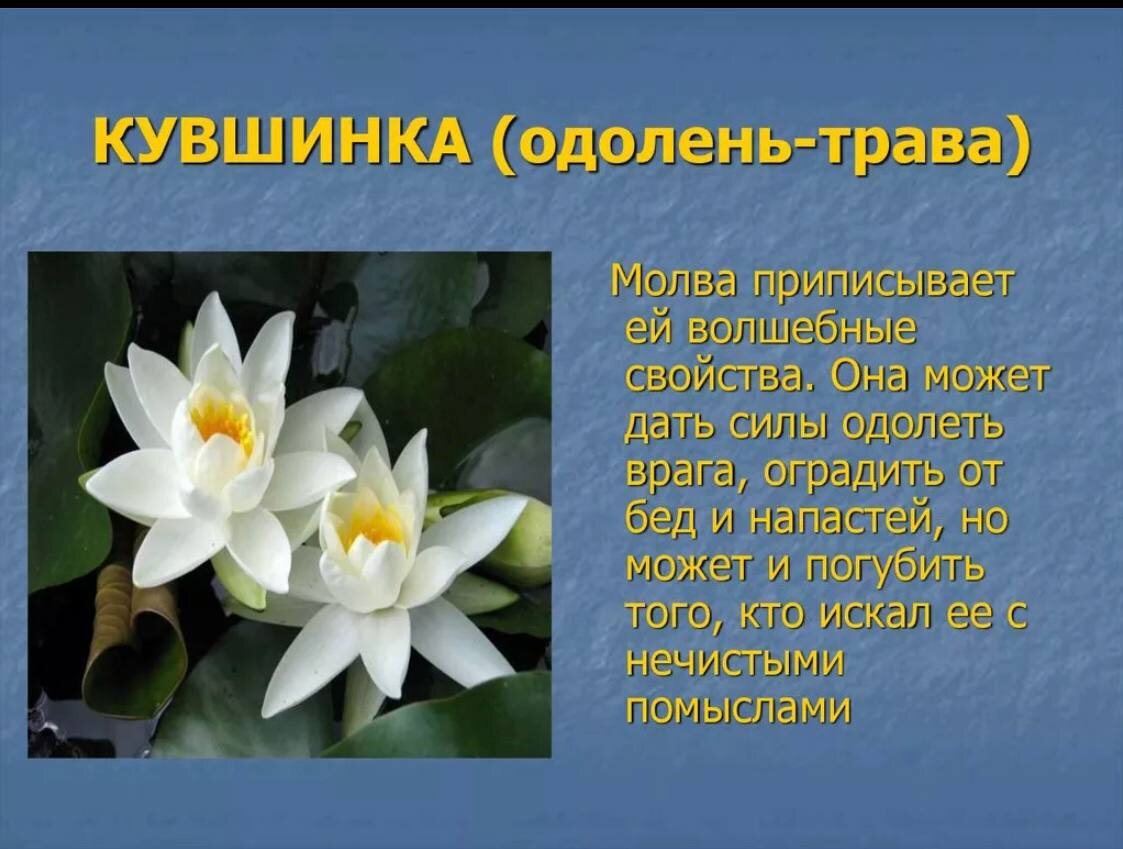 КУВШИНКА (одолень-трава)

Молва приписывает ей волшебные свойства. Она может дать силы одолеть врага, оградить от бед и напастей, но может и погубить того, кто искал ее с нечистыми помыслами